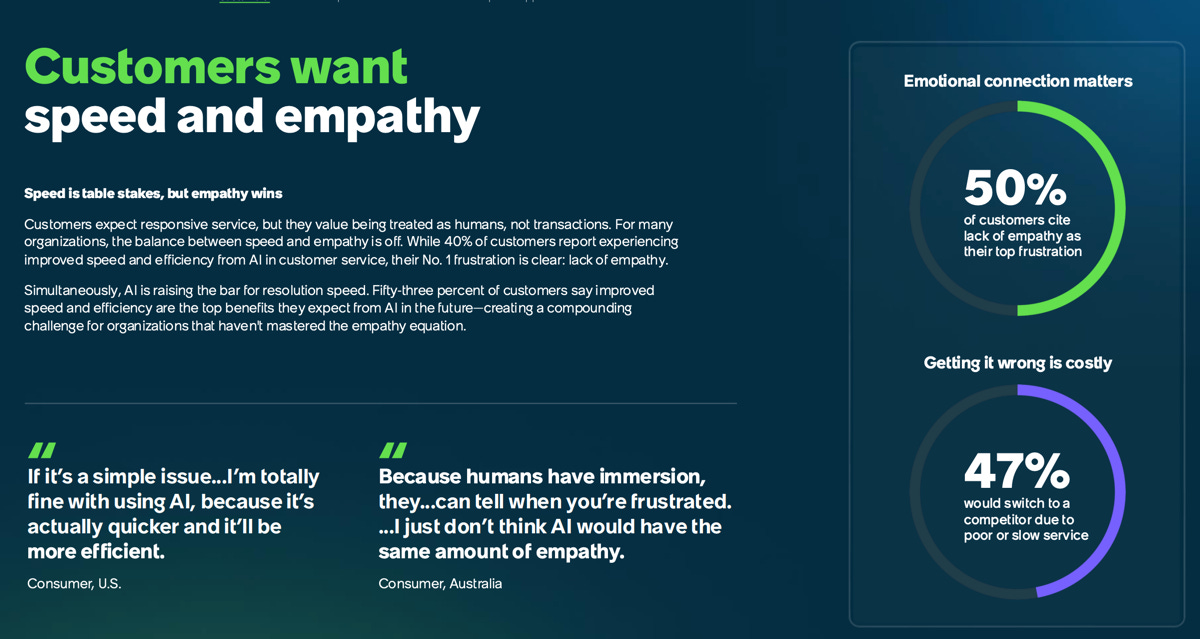 Customers want speed and empathy

Speed is table stakes, but empathy wins

Customers expect responsive service, but they value being treated as humans, not transactions. For many organizations, the balance between speed and empathy is off. While 40% of customers report experiencing improved speed and efficiency from AI in customer service, their No. 1 frustration is clear: lack of empathy.

Simultaneously, AI is raising the bar for resolution speed. Fifty-three percent of customers say improved speed and efficiency are the top benefits they expect from AI in the future—creating a compounding challenge for organizations that haven't mastered the empathy equation.

"

If it's a simple issue...I'm totally fine with using AI, because it's actually quicker and it'll be more efficient.

Consumer, U.S.

"

Because humans have immersion, they...can tell when you're frustrated. ...I just don't think AI would have the same amount of empathy.

Consumer, Australia

Emotional connection matters

50%
of customers cite lack of empathy as their top frustration

Getting it wrong is costly

47%
would switch to a competitor due to poor or slow service